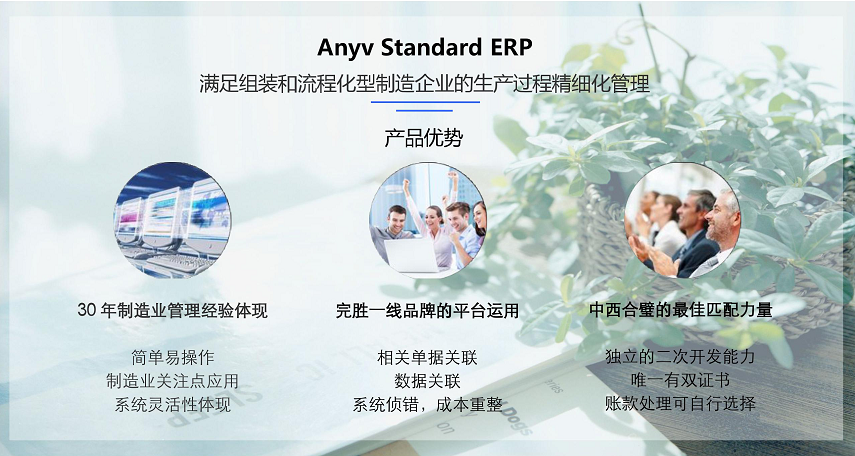 Anyv Standard ERP

满足组装和流程化型制造企业的生产过程精细化管理

产品优势

30 年制造业管理经验体现

简单易操作
制造业关注点应用
系统灵活性体现

完胜一线品牌的平台运用

相关单据关联
数据关联
系统侦错，成本重整

中西合璧的最佳匹配力量

独立的二次开发能力
唯一有双证书
账款处理可自行选择